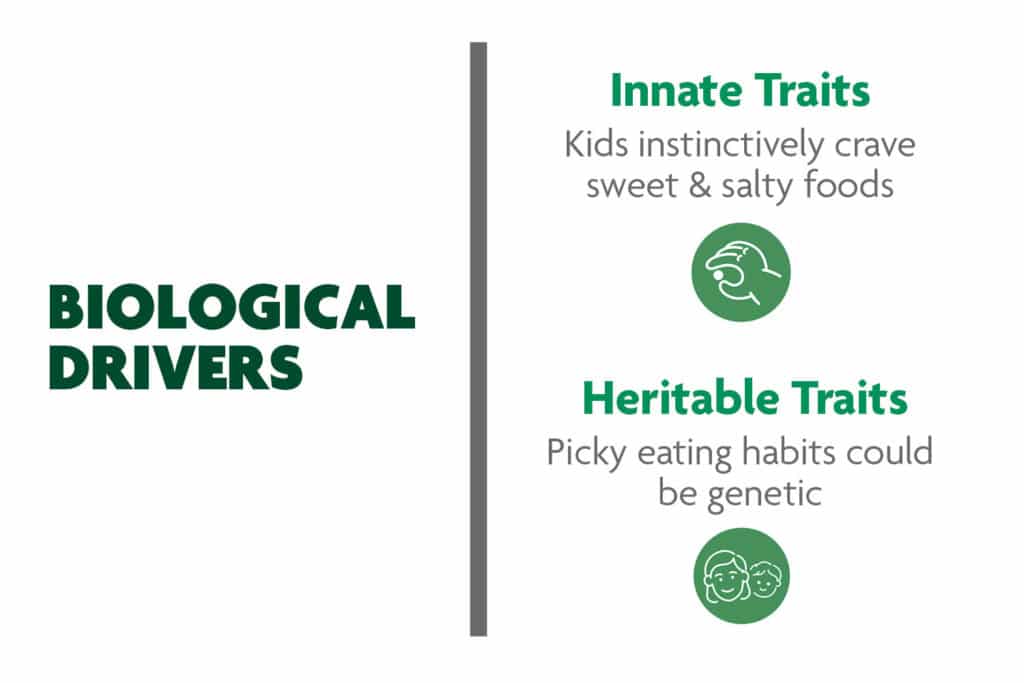 BIOLOGICAL DRIVERS

Innate Traits
Kids instinctively crave sweet & salty foods

Heritable Traits
Picky eating habits could be genetic